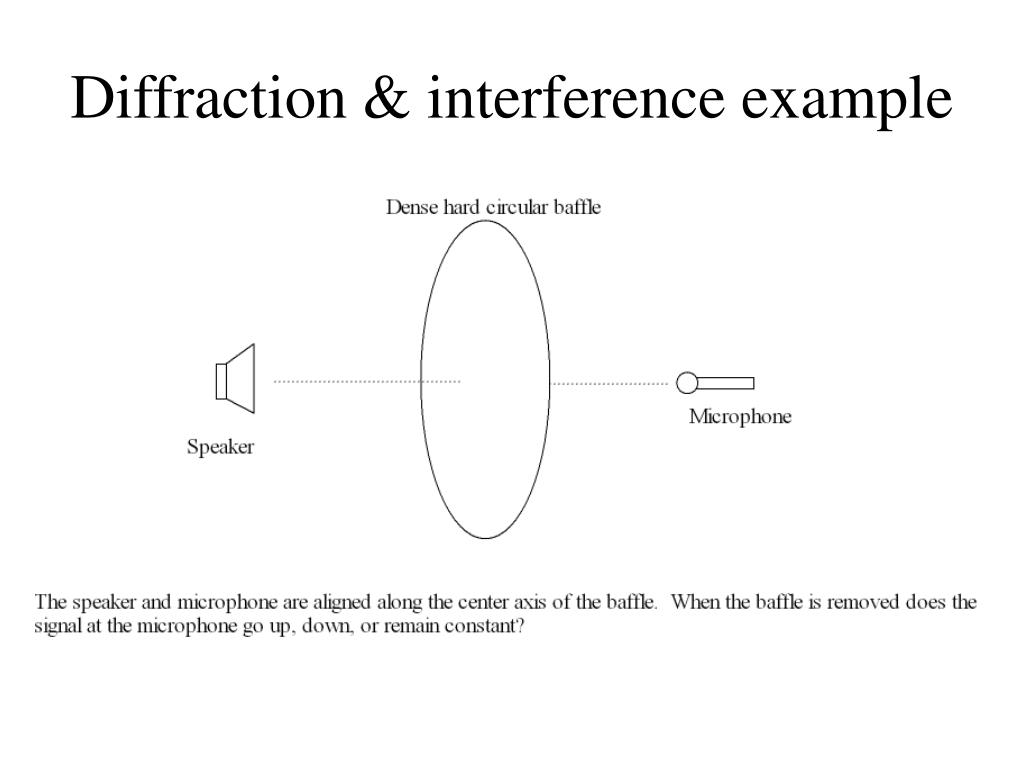 Diffraction & interference example

Dense hard circular baffle

Speaker

Microphone

The speaker and microphone are aligned along the center axis of the baffle. When the baffle is removed does the signal at the microphone go up, down, or remain constant?